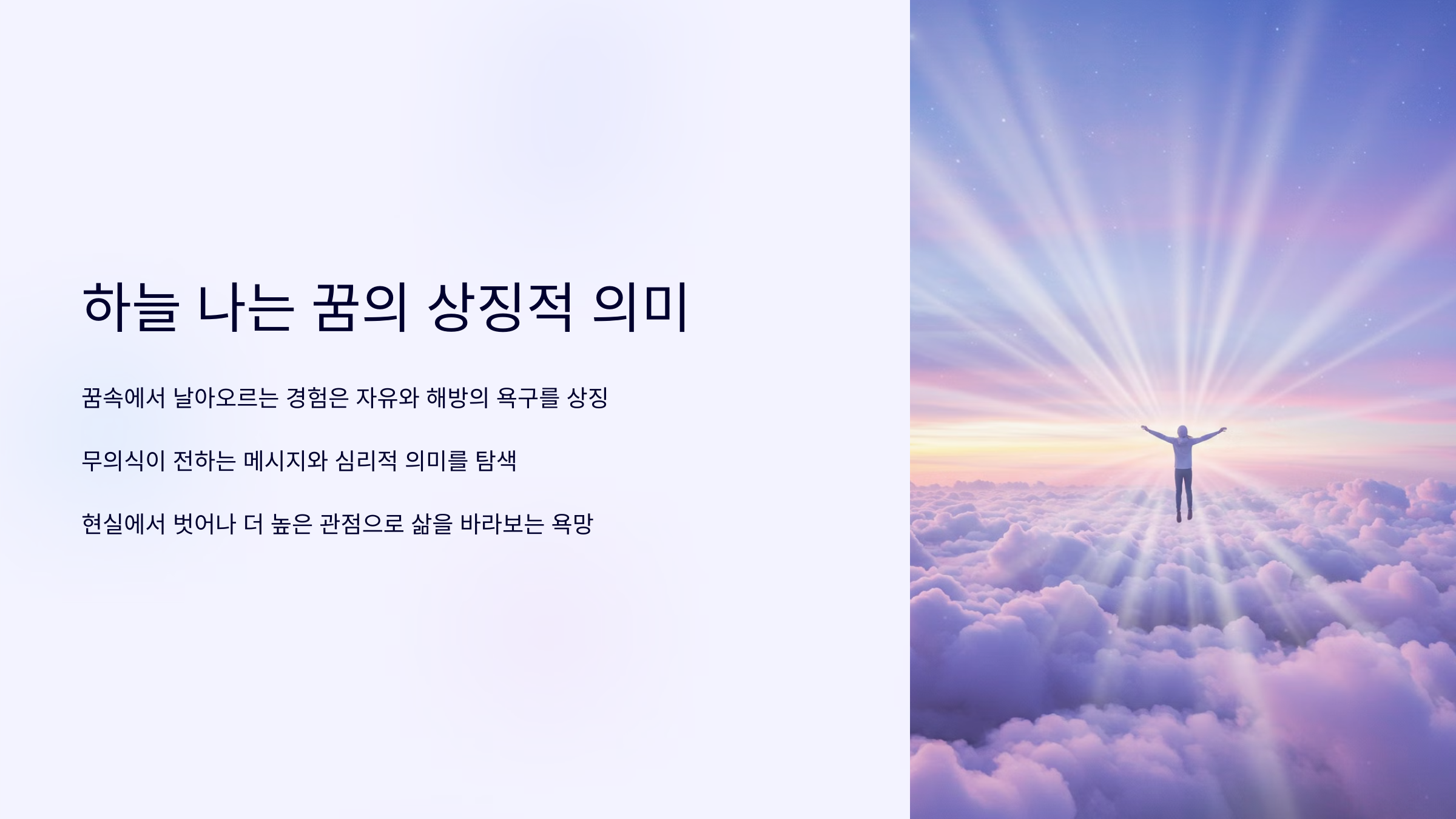 하늘 나는 꿈의 상징적 의미

꿈속에서 날아오르는 경험은 자유와 해방의 욕구를 상징

무의식이 전하는 메시지와 심리적 의미를 탐색

현실에서 벗어나 더 높은 관점으로 삶을 바라보는 욕망